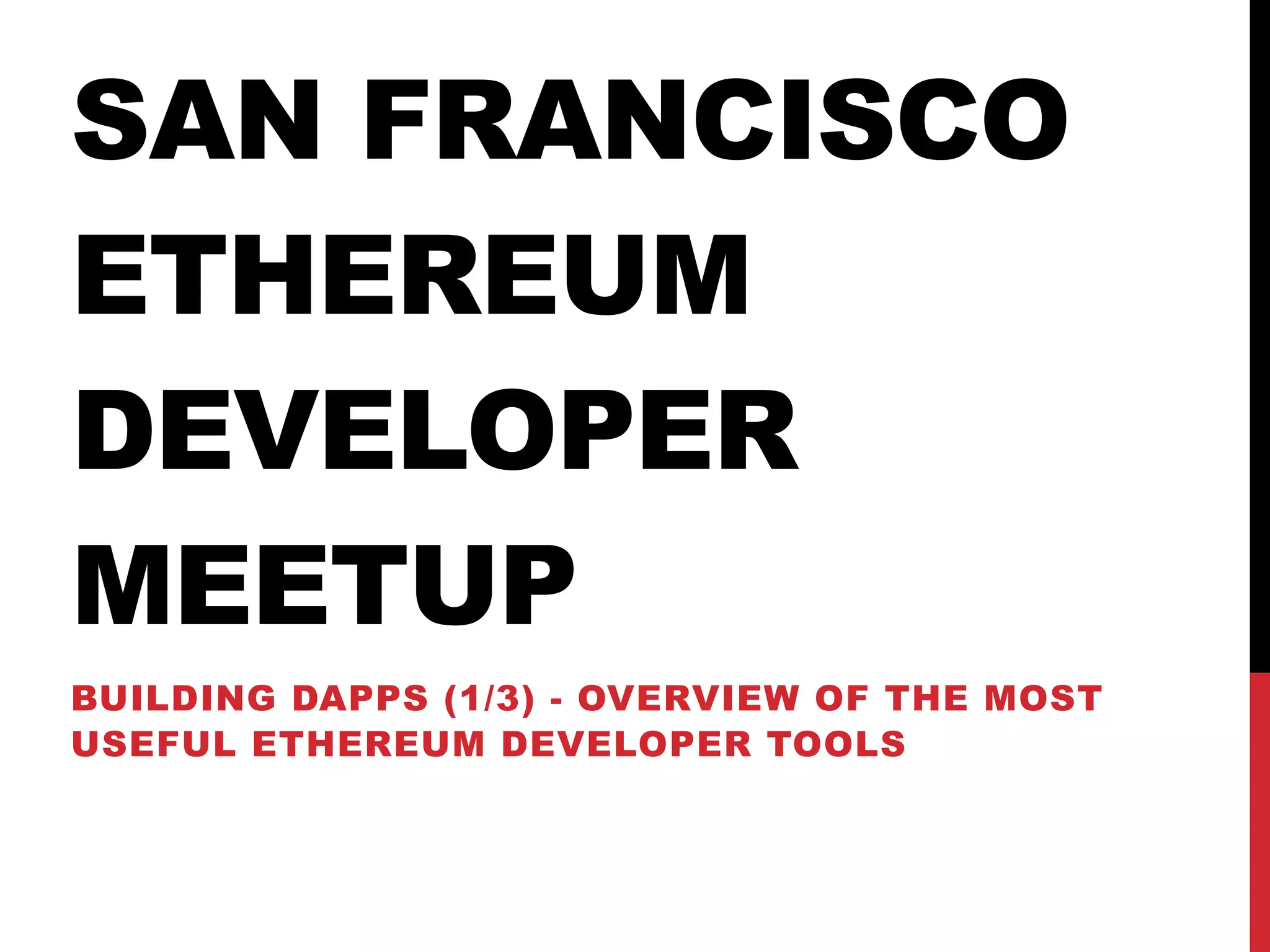 SAN FRANCISCO ETHEREUM DEVELOPER MEETUP

BUILDING DAPPS (1/3) - OVERVIEW OF THE MOST USEFUL ETHEREUM DEVELOPER TOOLS